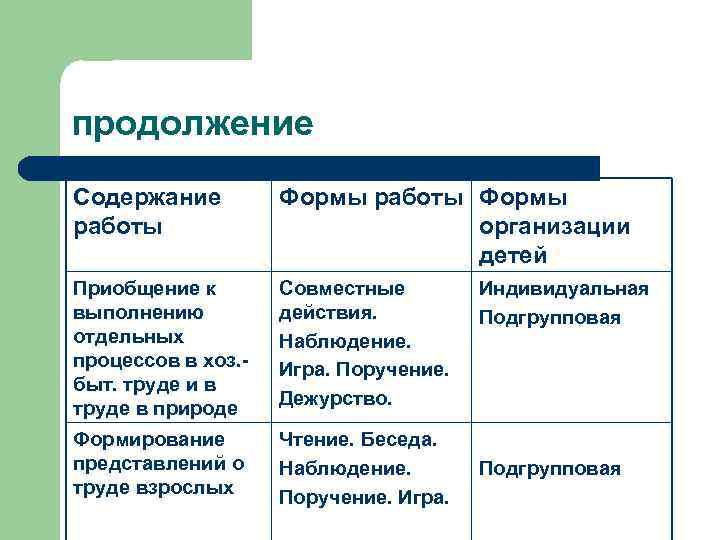 продолжение

| Содержание работы | Формы работы | Формы организации детей |
|---|---|---|
| Приобщение к выполнению отдельных процессов в хоз.-быт. труде и в труде в природе | Совместные действия. Наблюдение. Игра. Поручение. Дежурство. | Индивидуальная Подгрупповая |
| Формирование представлений о труде взрослых | Чтение. Беседа. Наблюдение. Поручение. Игра. | Подгрупповая |